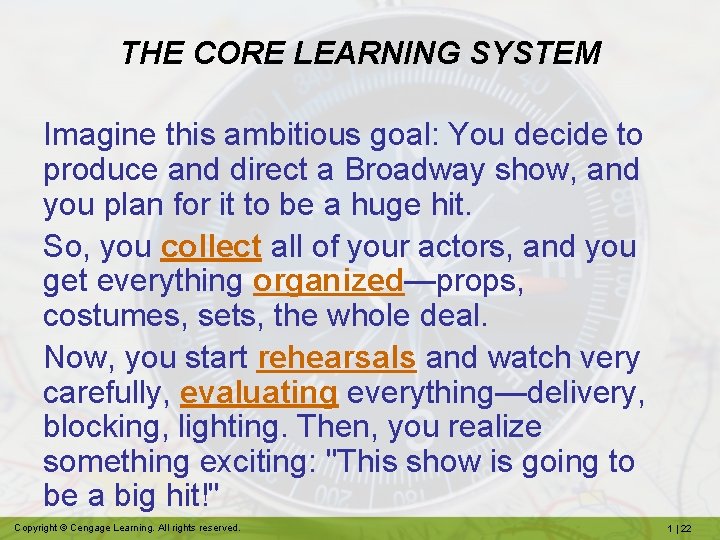 THE CORE LEARNING SYSTEM

Imagine this ambitious goal: You decide to produce and direct a Broadway show, and you plan for it to be a huge hit.

So, you collect all of your actors, and you get everything organized—props, costumes, sets, the whole deal.

Now, you start rehearsals and watch very carefully, evaluating everything—delivery, blocking, lighting. Then, you realize something exciting: "This show is going to be a big hit!"

Copyright © Cengage Learning. All rights reserved.

1 | 22